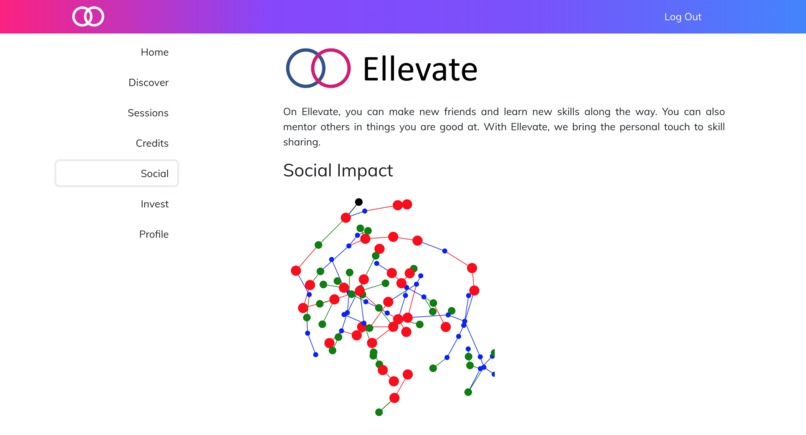 Log Out

Home

Discover

Sessions

Credits

Social

Invest

Profile

Ellevate

On Ellevate, you can make new friends and learn new skills along the way. You can also mentor others in things you are good at. With Ellevate, we bring the personal touch to skill sharing.

Social Impact